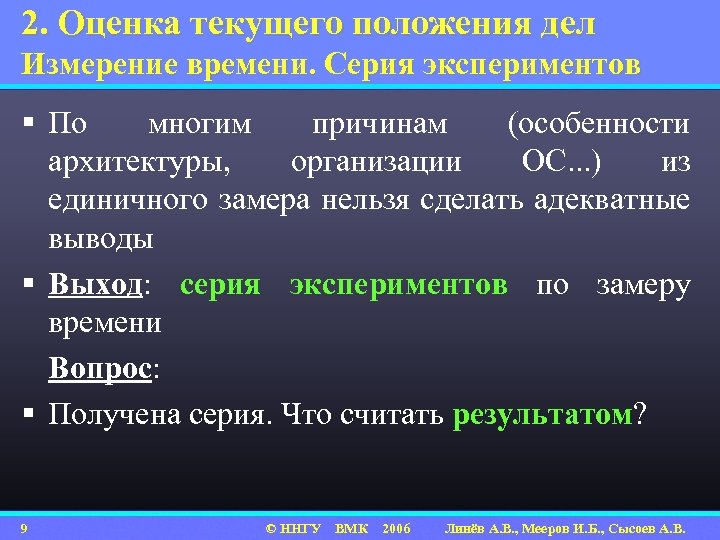 2. Оценка текущего положения дел
Измерение времени. Серия экспериментов

▪ По многим причинам (особенности архитектуры, организации ОС...) из единичного замера нельзя сделать адекватные выводы

▪ Выход: серия экспериментов по замеру времени

Вопрос:

▪ Получена серия. Что считать результатом?

9 © ННГУ ВМК 2006 Линёв А.В., Мееров И.Б., Сысоев А.В.